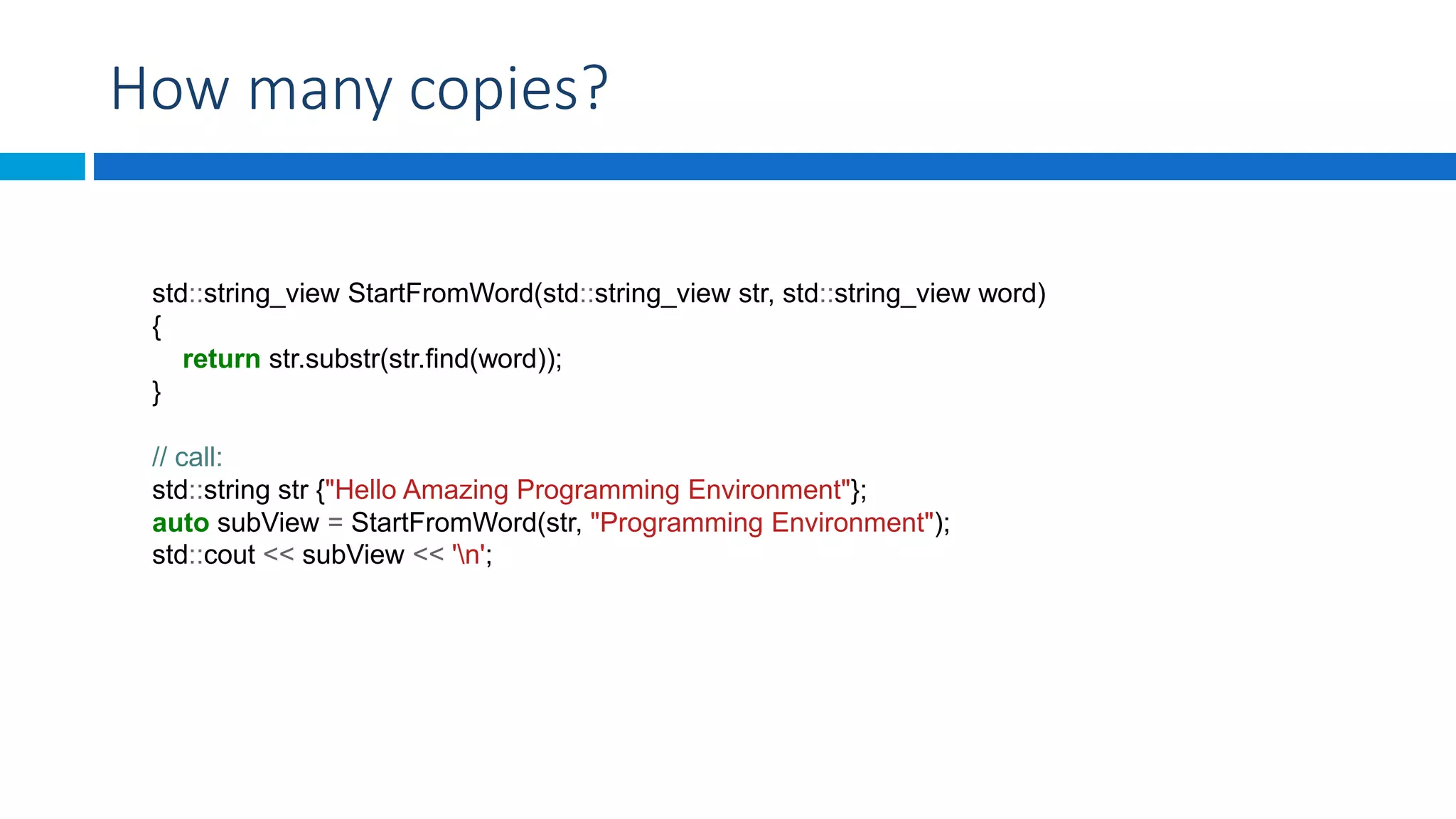 How many copies?

std::string_view StartFromWord(std::string_view str, std::string_view word)
{
    return str.substr(str.find(word));
}

// call:
std::string str {"Hello Amazing Programming Environment"};
auto subView = StartFromWord(str, "Programming Environment");
std::cout << subView << '\n';